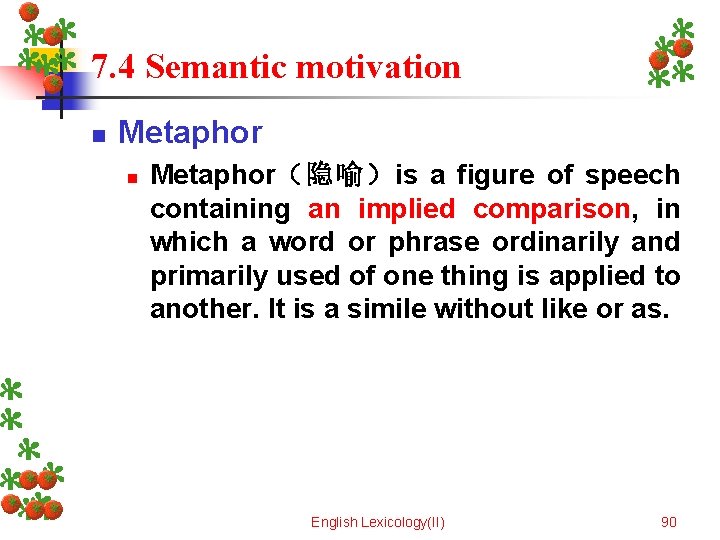 7.4 Semantic motivation

Metaphor

Metaphor（隐喻）is a figure of speech containing an implied comparison, in which a word or phrase ordinarily and primarily used of one thing is applied to another. It is a simile without like or as.

English Lexicology(II)

90